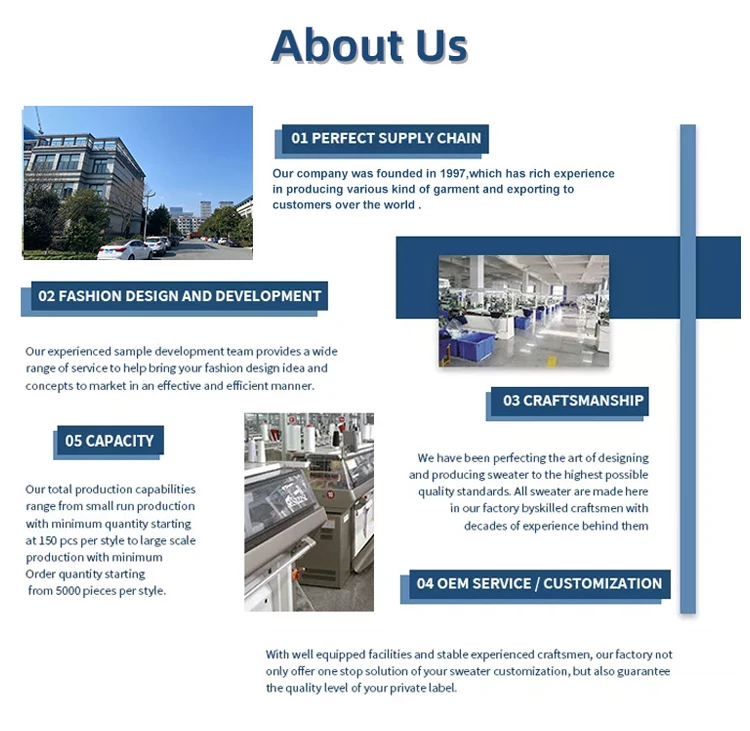 About Us

01 PERFECT SUPPLY CHAIN

Our company was founded in 1997,which has rich experience in producing various kind of garment and exporting to customers over the world .

02 FASHION DESIGN AND DEVELOPMENT

Our experienced sample development team provides a wide range of service to help bring your fashion design idea and concepts to market in an effective and efficient manner.

03 CRAFTSMANSHIP

We have been perfecting the art of designing and producing sweater to the highest possible quality standards. All sweater are made here in our factory byskilled craftsmen with decades of experience behind them

05 CAPACITY

Our total production capabilities range from small run production with minimum quantity starting at 150 pcs per style to large scale production with minimum Order quantity starting from 5000 pieces per style.

04 OEM SERVICE / CUSTOMIZATION

With well equipped facilities and stable experienced craftsmen, our factory not only offer one stop solution of your sweater customization, but also guarantee the quality level of your private label.